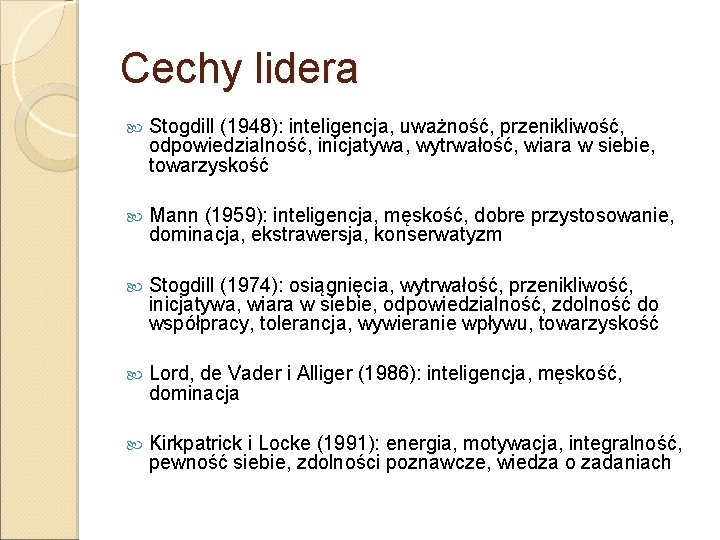 Cechy lidera

Stogdill (1948): inteligencja, uważność, przenikliwość, odpowiedzialność, inicjatywa, wytrwałość, wiara w siebie, towarzyskość

Mann (1959): inteligencja, męskość, dobre przystosowanie, dominacja, ekstrawersja, konserwatyzm

Stogdill (1974): osiągnięcia, wytrwałość, przenikliwość, inicjatywa, wiara w siebie, odpowiedzialność, zdolność do współpracy, tolerancja, wywieranie wpływu, towarzyskość

Lord, de Vader i Alliger (1986): inteligencja, męskość, dominacja

Kirkpatrick i Locke (1991): energia, motywacja, integralność, pewność siebie, zdolności poznawcze, wiedza o zadaniach